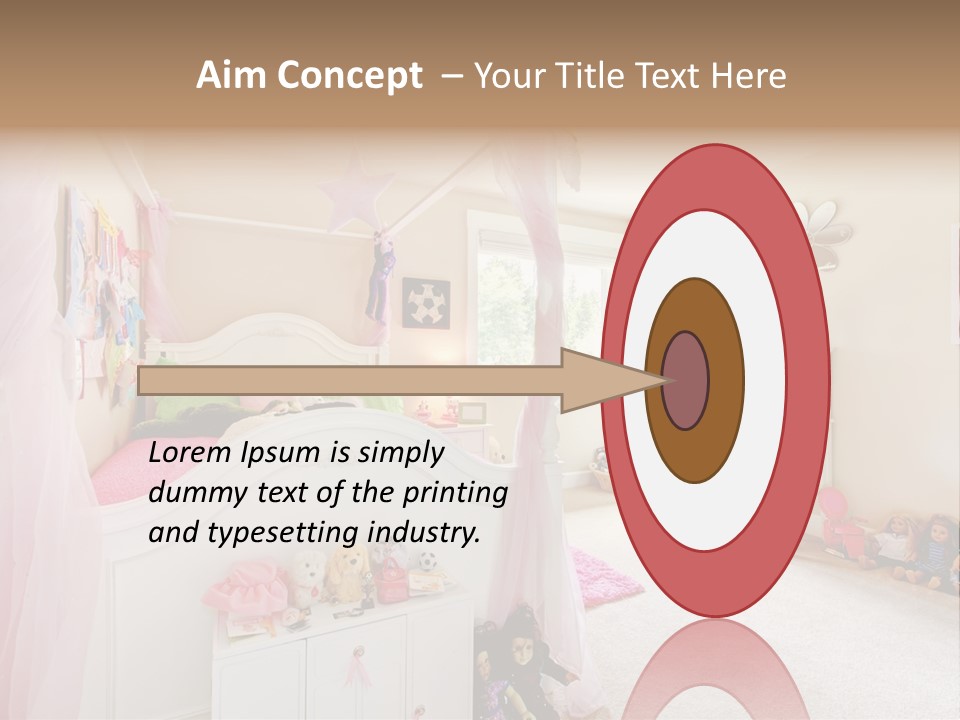 Aim Concept – Your Title Text Here

Lorem Ipsum is simply dummy text of the printing and typesetting industry.